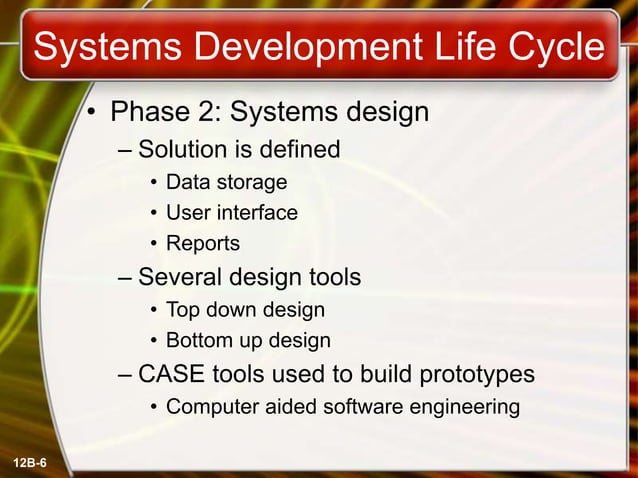 Systems Development Life Cycle

• Phase 2: Systems design
  – Solution is defined
    • Data storage
    • User interface
    • Reports
  – Several design tools
    • Top down design
    • Bottom up design
  – CASE tools used to build prototypes
    • Computer aided software engineering

12B-6